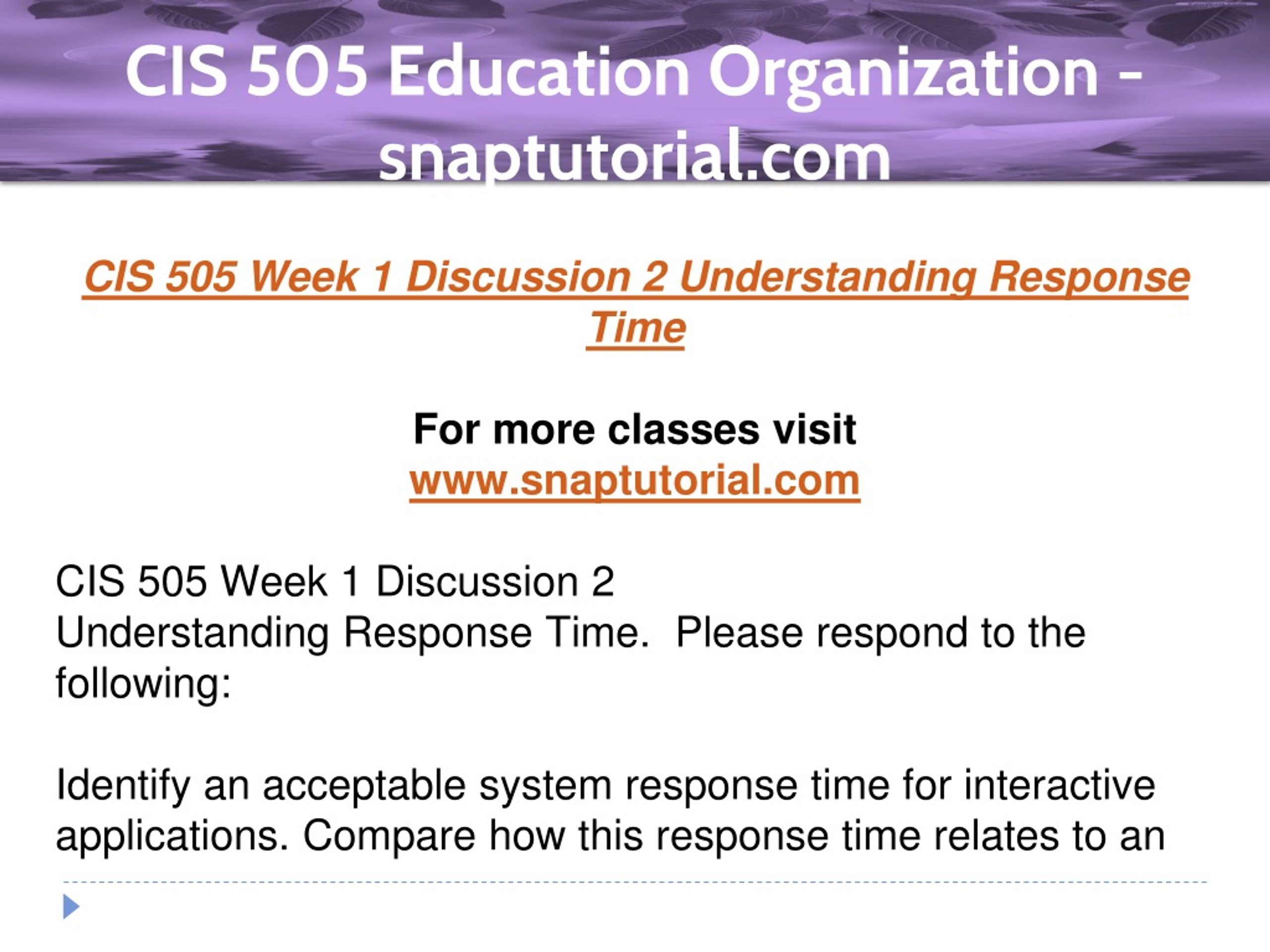 CIS 505 Education Organization – snaptutorial.com

CIS 505 Week 1 Discussion 2 Understanding Response Time

For more classes visit
www.snaptutorial.com

CIS 505 Week 1 Discussion 2
Understanding Response Time. Please respond to the following:

Identify an acceptable system response time for interactive applications. Compare how this response time relates to an